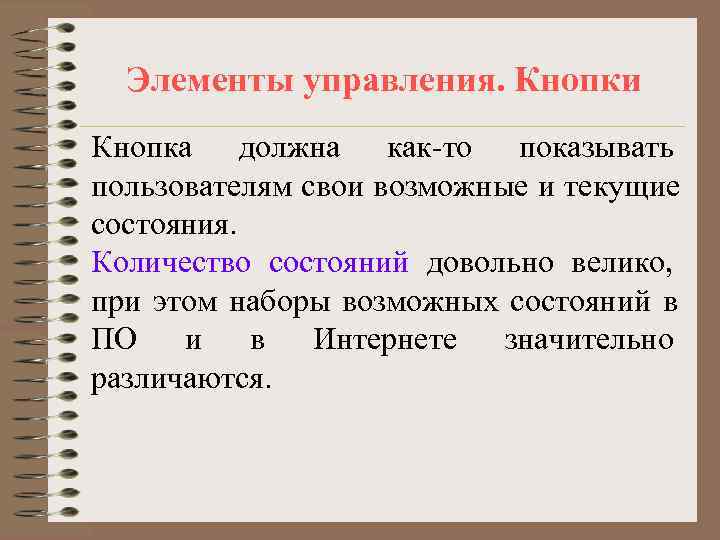 Элементы управления. Кнопки

Кнопка должна как-то показывать пользователям свои возможные и текущие состояния.

Количество состояний довольно велико, при этом наборы возможных состояний в ПО и в Интернете значительно различаются.